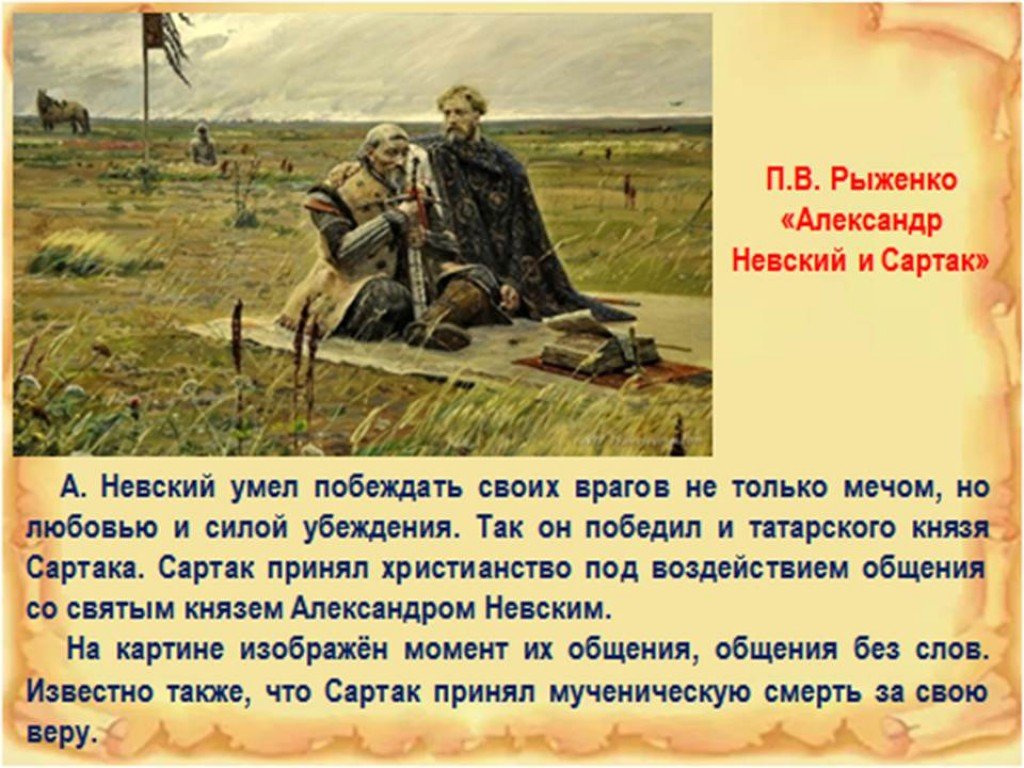 П.В. Рыженко «Александр Невский и Сартак»

А. Невский умел побеждать своих врагов не только мечом, но любовью и силой убеждения. Так он победил и татарского князя Сартака. Сартак принял христианство под воздействием общения со святым князем Александром Невским.

На картине изображён момент их общения, общения без слов. Известно также, что Сартак принял мученическую смерть за свою веру.